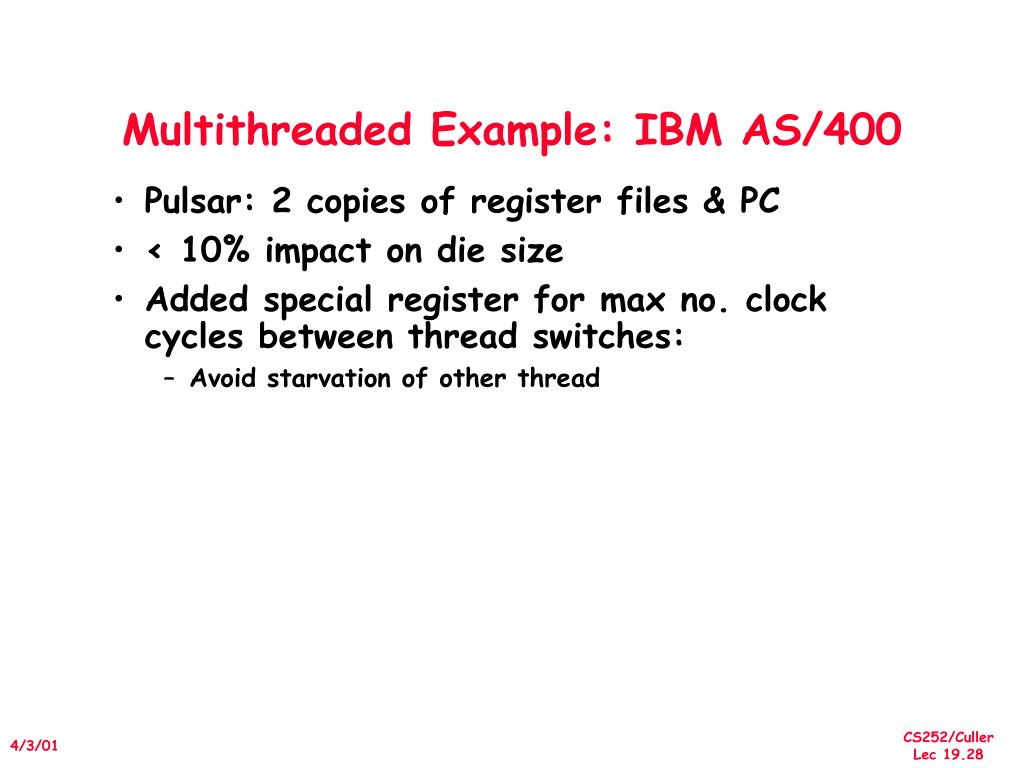 Multithreaded Example: IBM AS/400

• Pulsar: 2 copies of register files & PC
• < 10% impact on die size
• Added special register for max no. clock cycles between thread switches:
– Avoid starvation of other thread

4/3/01

CS252/Culler
Lec 19.28